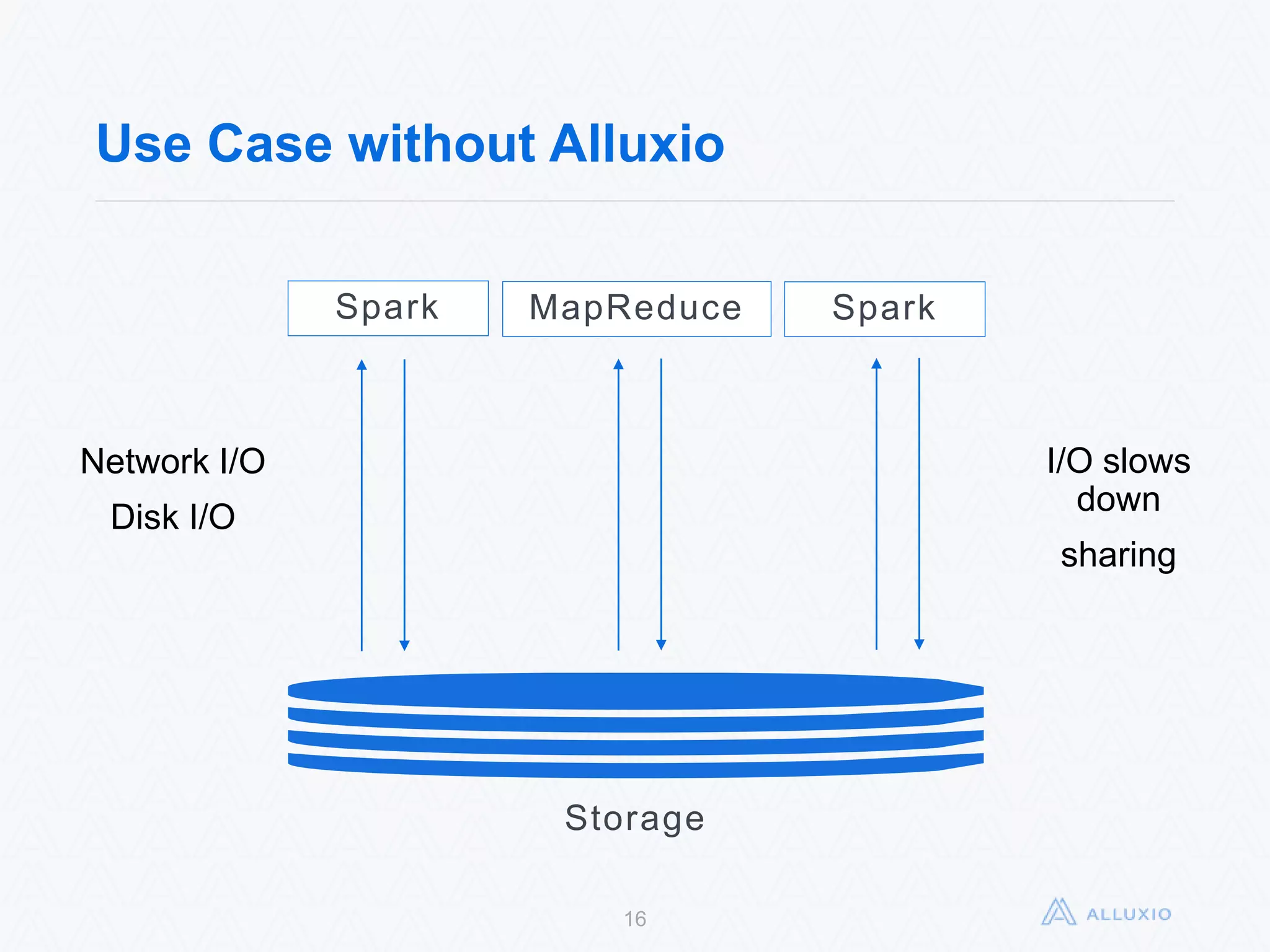 Use Case without Alluxio

Spark

MapReduce

Spark

Network I/O

Disk I/O

I/O slows down

sharing

Storage

16

ALLUXIO